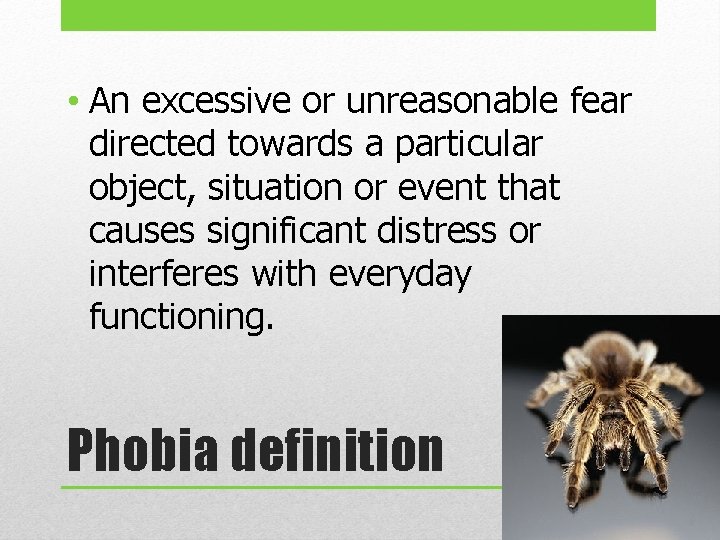 • An excessive or unreasonable fear directed towards a particular object, situation or event that causes significant distress or interferes with everyday functioning.

Phobia definition